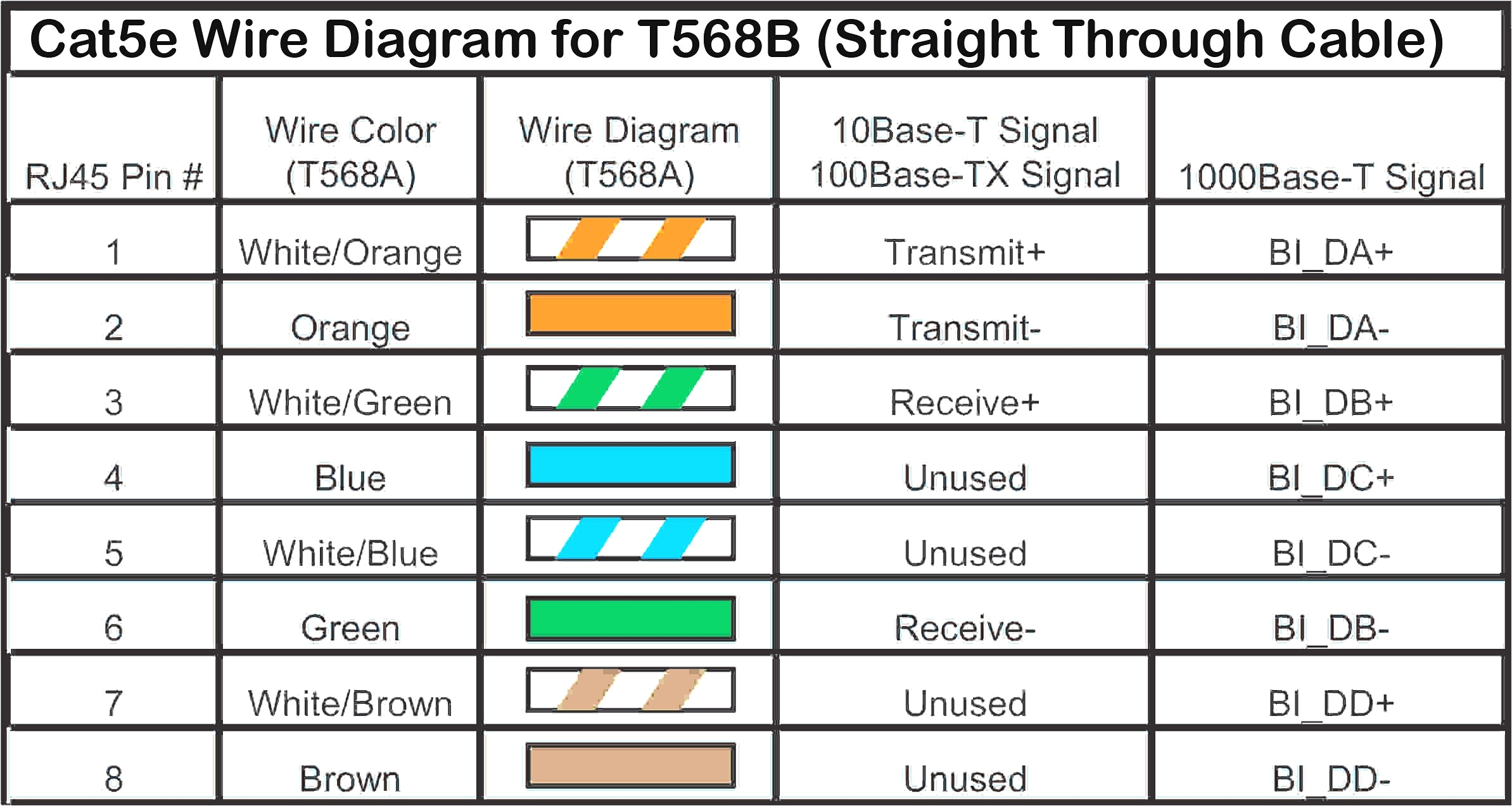 Cat5e Wire Diagram for T568B (Straight Through Cable)

| RJ45 Pin # | Wire Color (T568A) | Wire Diagram (T568A) | 10Base-T Signal 100Base-TX Signal | 1000Base-T Signal |
|---|---|---|---|---|
| 1 | White/Orange | | Transmit+ | BI_DA+ |
| 2 | Orange | | Transmit- | BI_DA- |
| 3 | White/Green | | Receive+ | BI_DB+ |
| 4 | Blue | | Unused | BI_DC+ |
| 5 | White/Blue | | Unused | BI_DC- |
| 6 | Green | | Receive- | BI_DB- |
| 7 | White/Brown | | Unused | BI_DD+ |
| 8 | Brown | | Unused | BI_DD- |